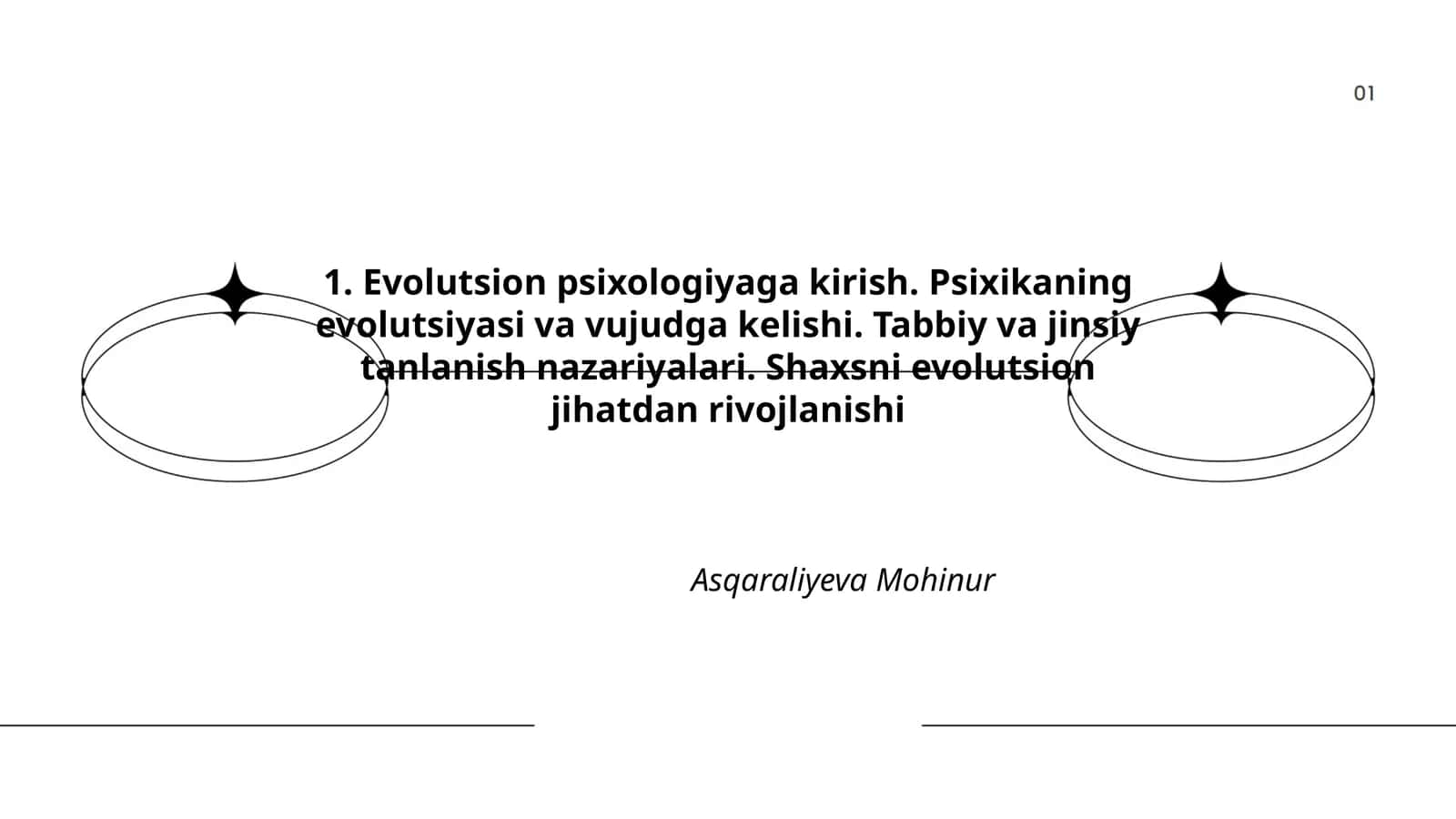 01

1. Evolutsion psixologiyaga kirish. Psixikaning evolutsiyasi va vujudga kelishi. Tabbiy va jinsiy tanlanish nazariyalari. Shaxsni evolutsion jihatdan rivojlanishi

Asqaraliyeva Mohinur